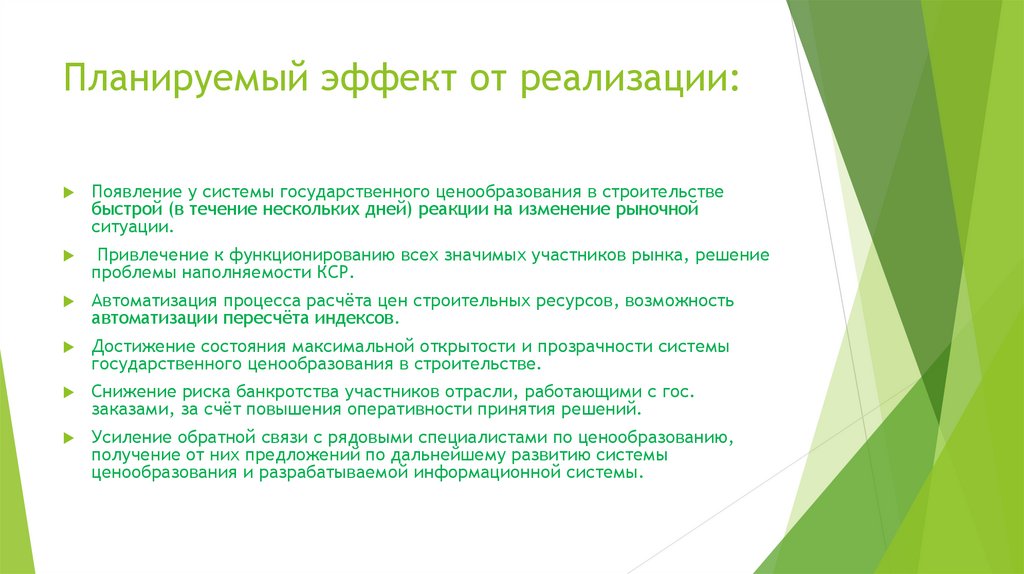 Планируемый эффект от реализации:

Появление у системы государственного ценообразования в строительстве быстрой (в течение нескольких дней) реакции на изменение рыночной ситуации.

Привлечение к функционированию всех значимых участников рынка, решение проблемы наполняемости КСР.

Автоматизация процесса расчёта цен строительных ресурсов, возможность автоматизации пересчёта индексов.

Достижение состояния максимальной открытости и прозрачности системы государственного ценообразования в строительстве.

Снижение риска банкротства участников отрасли, работающими с гос. заказами, за счёт повышения оперативности принятия решений.

Усиление обратной связи с рядовыми специалистами по ценообразованию, получение от них предложений по дальнейшему развитию системы ценообразования и разрабатываемой информационной системы.